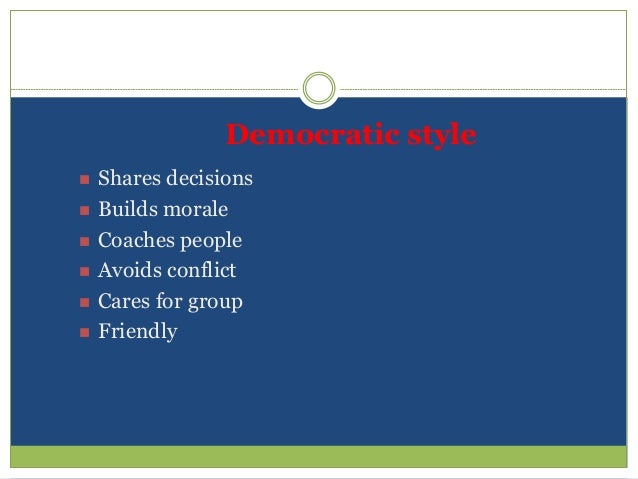 Democratic style

- Shares decisions
- Builds morale
- Coaches people
- Avoids conflict
- Cares for group
- Friendly